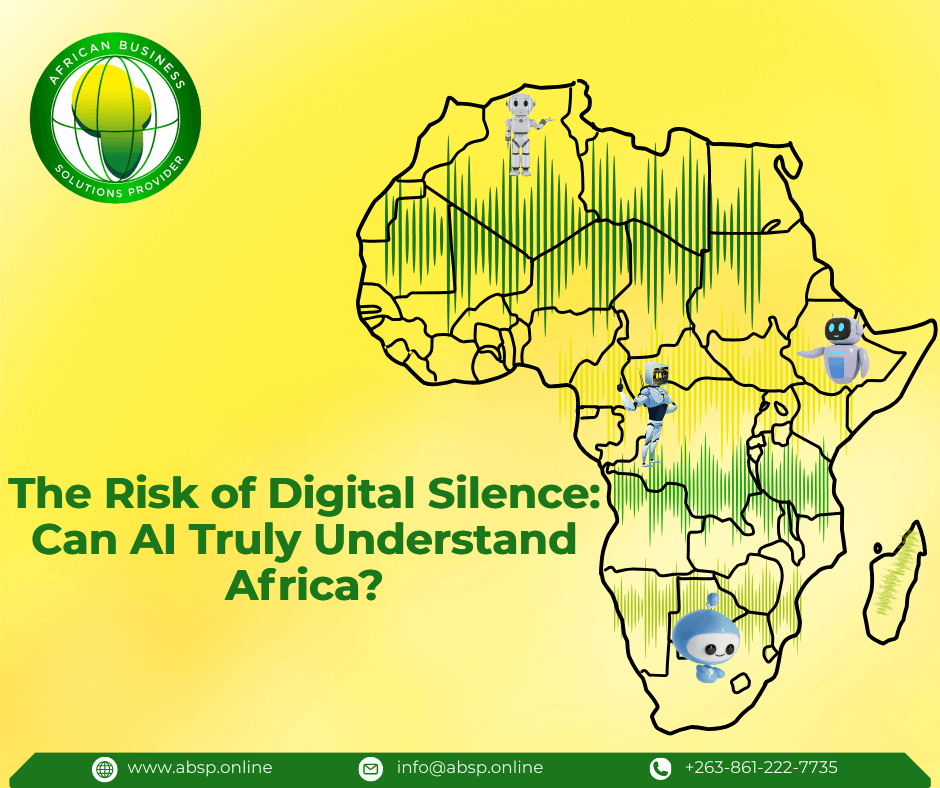 AFRICAN BUSINESS
SOLUTIONS PROVIDER

The Risk of Digital Silence: Can AI Truly Understand Africa?

www.absp.online
info@absp.online
+263-861-222-7735